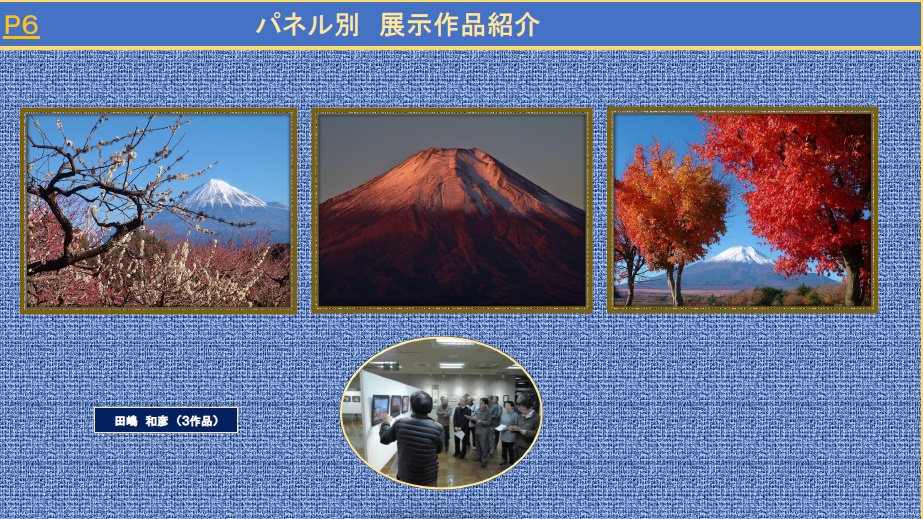 P6

パネル別　展示作品紹介

田嶋　和彦（3作品）